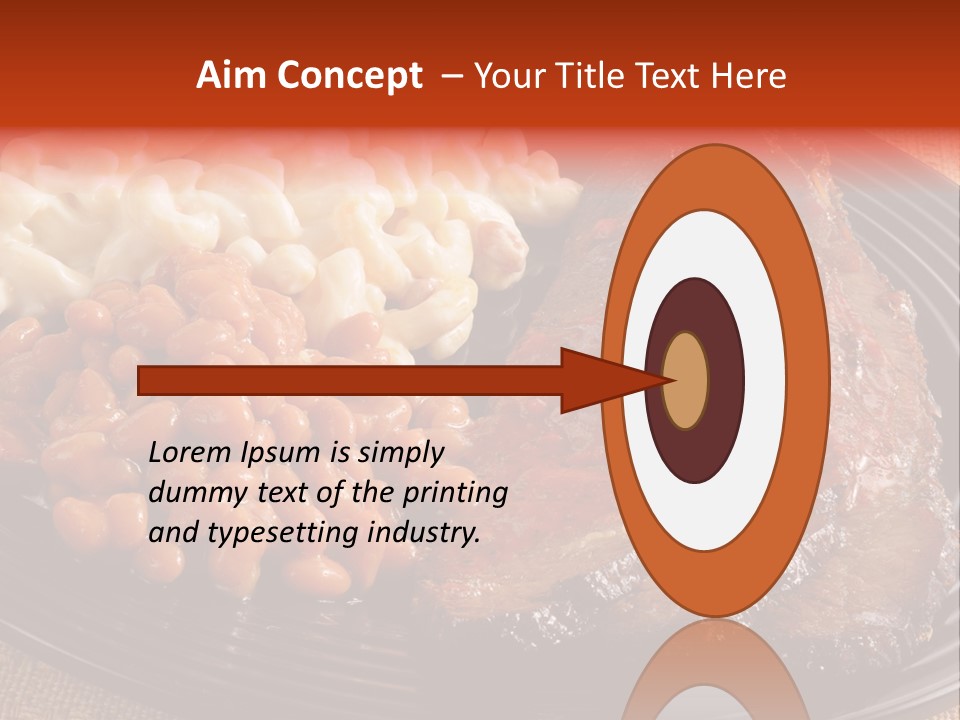 Aim Concept – Your Title Text Here

Lorem Ipsum is simply dummy text of the printing and typesetting industry.